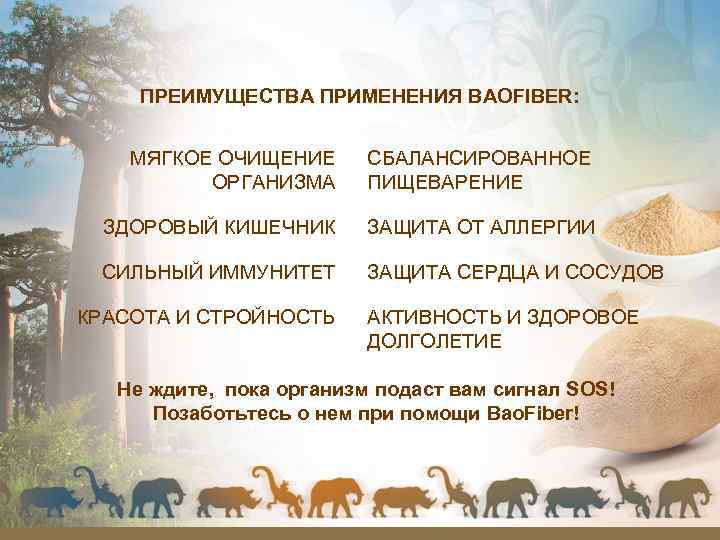 ПРЕИМУЩЕСТВА ПРИМЕНЕНИЯ BAOFIBER:

МЯГКОЕ ОЧИЩЕНИЕ ОРГАНИЗМА

ЗДОРОВЫЙ КИШЕЧНИК

СИЛЬНЫЙ ИММУНИТЕТ

КРАСОТА И СТРОЙНОСТЬ

СБАЛАНСИРОВАННОЕ ПИЩЕВАРЕНИЕ

ЗАЩИТА ОТ АЛЛЕРГИИ

ЗАЩИТА СЕРДЦА И СОСУДОВ

АКТИВНОСТЬ И ЗДОРОВОЕ ДОЛГОЛЕТИЕ

Не ждите, пока организм подаст вам сигнал SOS! Позаботьтесь о нем при помощи BaoFiber!